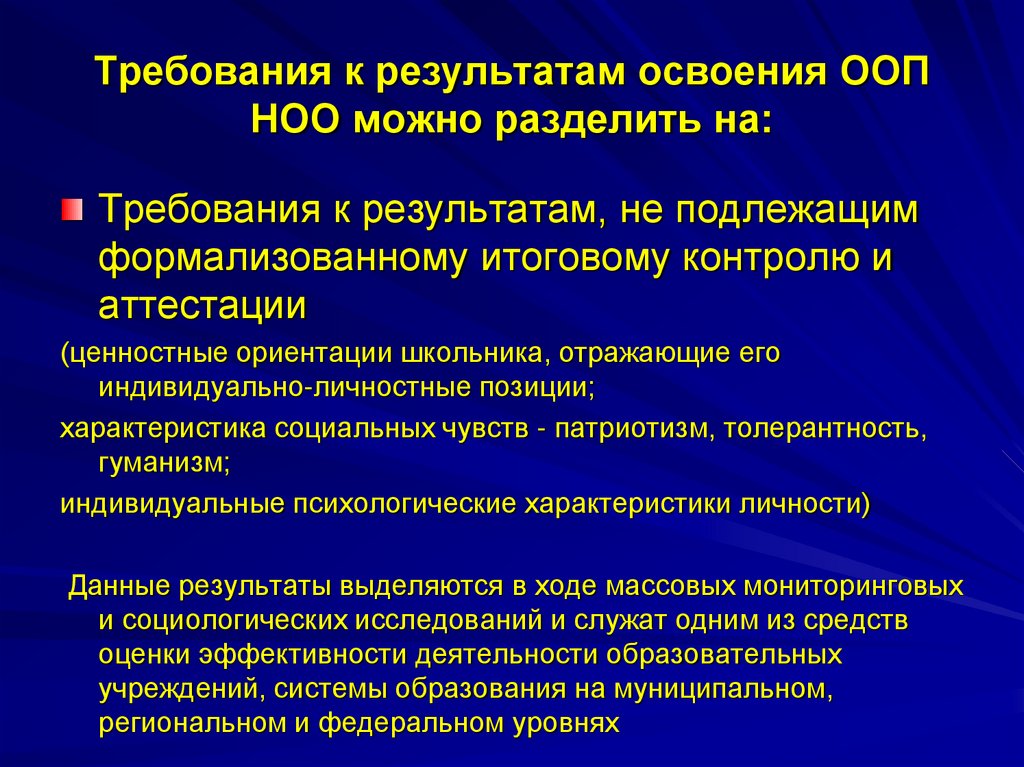 Требования к результатам освоения ООП НОО можно разделить на:

Требования к результатам, не подлежащим формализованному итоговому контролю и аттестации

(ценностные ориентации школьника, отражающие его индивидуально-личностные позиции;

характеристика социальных чувств - патриотизм, толерантность, гуманизм;

индивидуальные психологические характеристики личности)

Данные результаты выделяются в ходе массовых мониторинговых и социологических исследований и служат одним из средств оценки эффективности деятельности образовательных учреждений, системы образования на муниципальном, региональном и федеральном уровнях